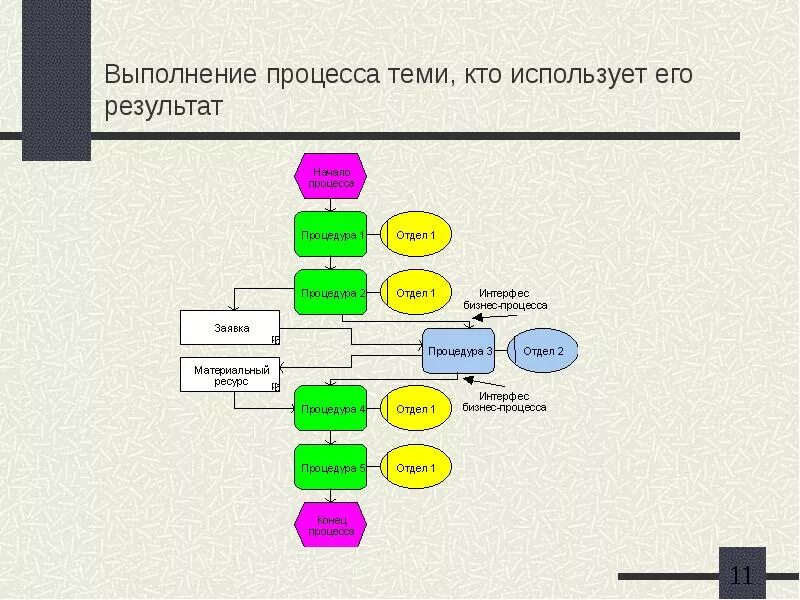 Выполнение процесса теми, кто использует его результат

Начало процесса

Процедура 1

Отдел 1

Процедура 2

Отдел 1

Интерфес бизнес-процесса

Заявка

Процедура 3

Отдел 2

Материальный ресурс

Интерфес бизнес-процесса

Процедура 4

Отдел 1

Процедура 5

Отдел 1

Конец процесса

11